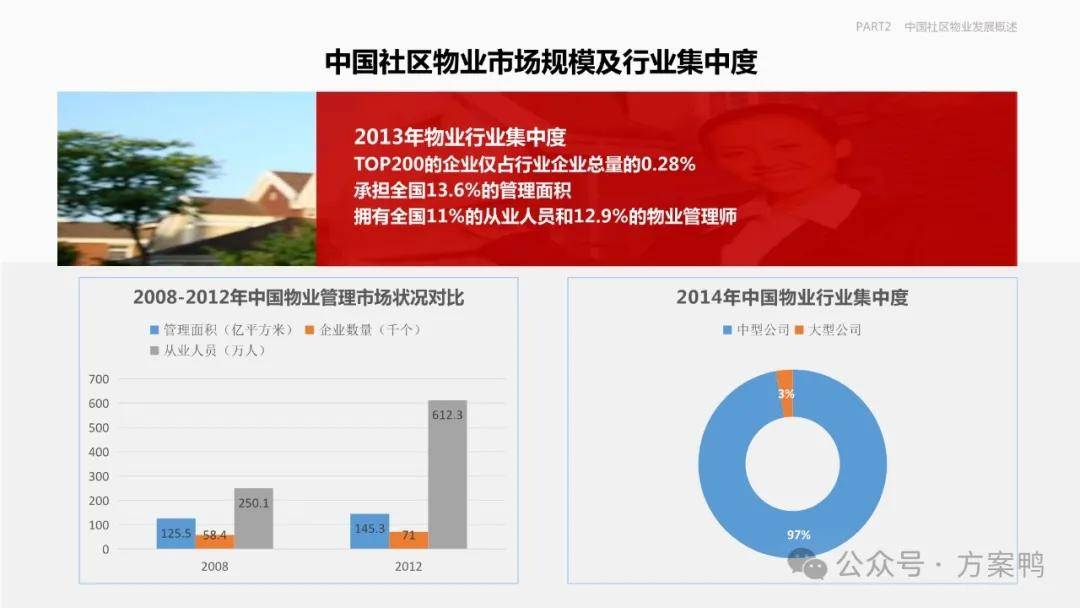 PART2 中国社区物业发展概述

中国社区物业市场规模及行业集中度

2013年物业行业集中度
TOP200的企业仅占行业企业总量的0.28%
承担全国13.6%的管理面积
拥有全国11%的从业人员和12.9%的物业管理师

2008-2012年中国物业管理市场状况对比

管理面积（亿平方米） 企业数量（千个） 从业人员（万人）

700
600
500
400
300
200
100
0

125.5 58.4 250.1
145.3 71 612.3

2008 2012

2014年中国物业行业集中度

中型公司 大型公司

3%
97%

公众号 · 方案鸭